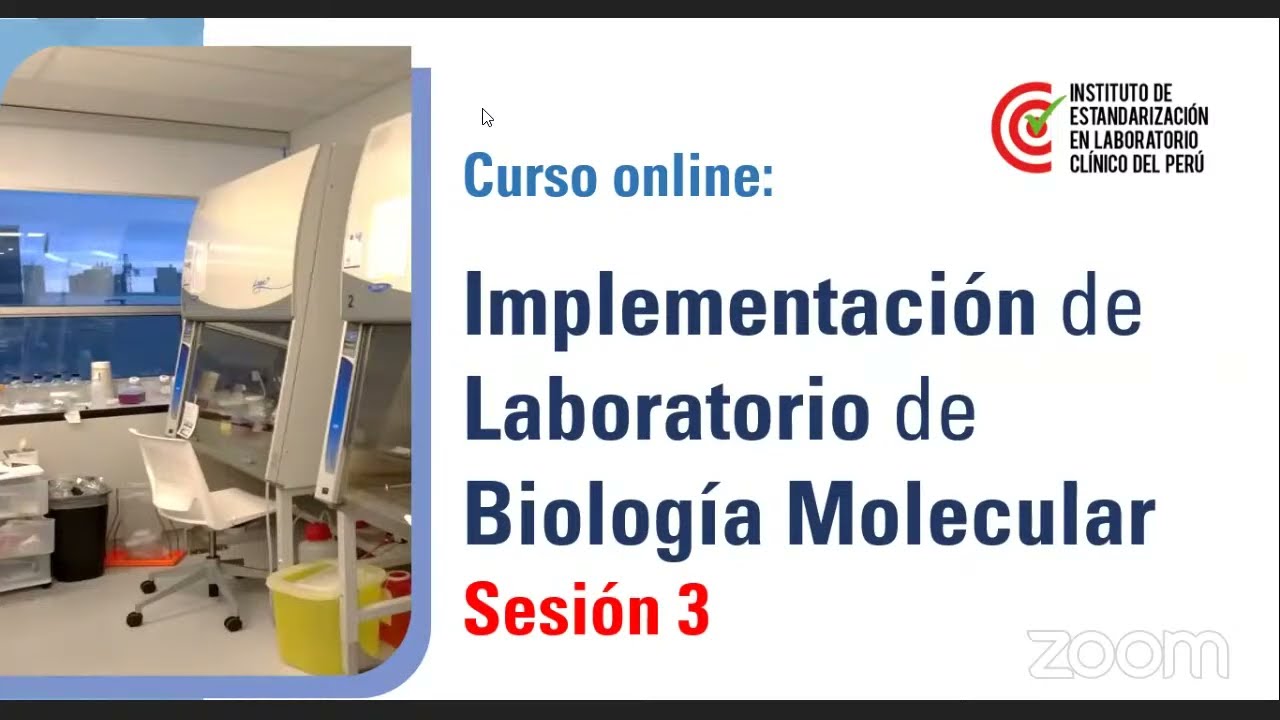 INSTITUTO DE ESTANDARIZACIÓN EN LABORATORIO CLÍNICO DEL PERÚ

Curso online:

Implementación de Laboratorio de Biología Molecular

Sesión 3

zoom